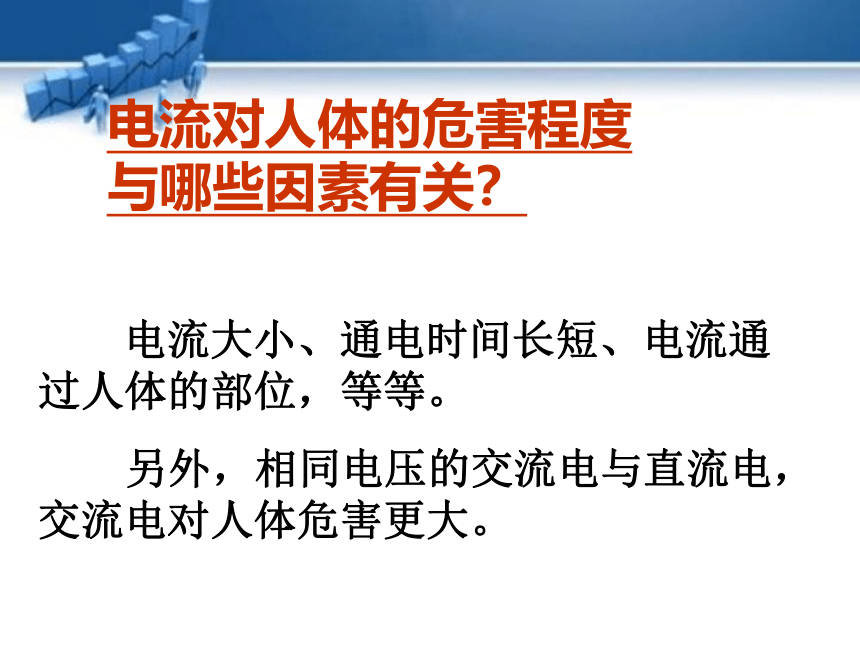 电流对人体的危害程度与哪些因素有关？

电流大小、通电时间长短、电流通过人体的部位，等等。

另外，相同电压的交流电与直流电，交流电对人体危害更大。